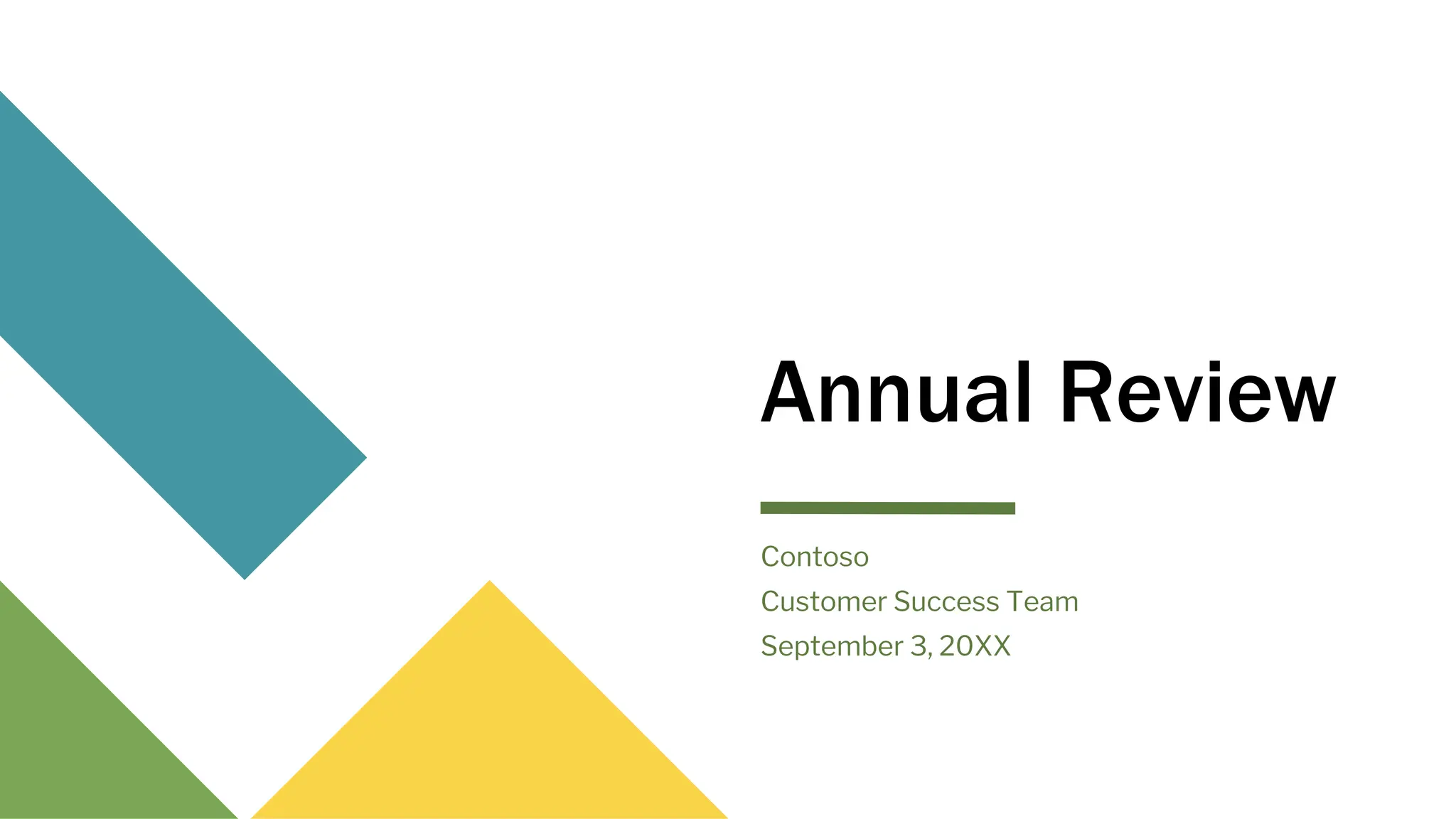 Annual Review

Contoso
Customer Success Team
September 3, 20XX